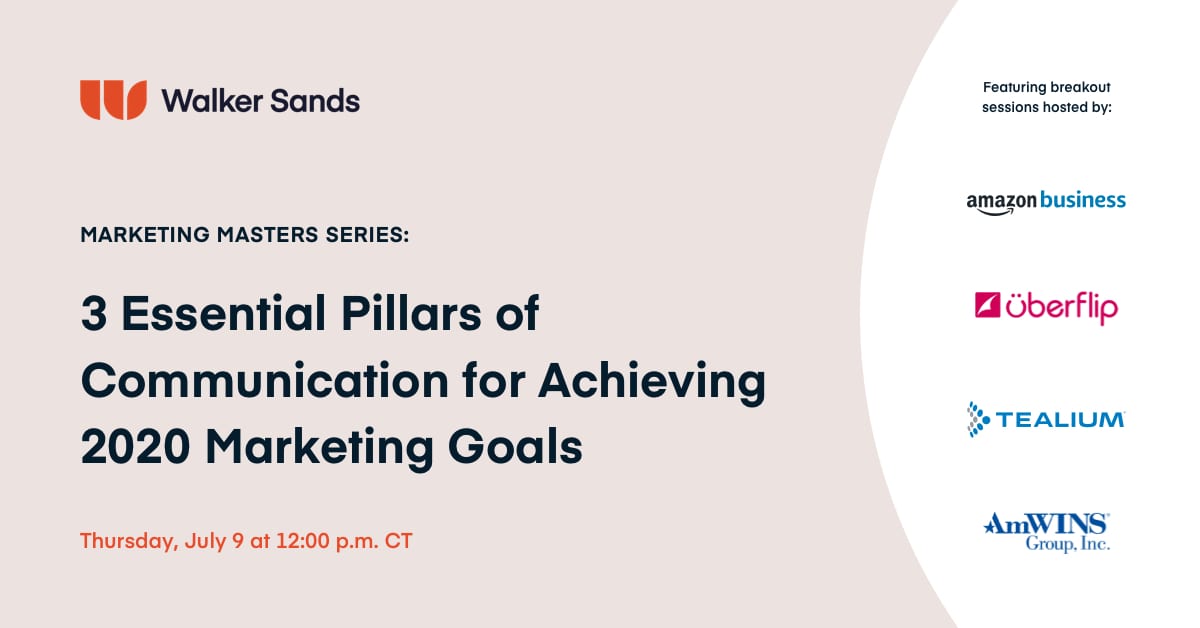 Walker Sands

MARKETING MASTERS SERIES:

3 Essential Pillars of Communication for Achieving 2020 Marketing Goals

Thursday, July 9 at 12:00 p.m. CT

Featuring breakout sessions hosted by:

amazon business

überflip

TEALIUM

AmWINS Group, Inc.